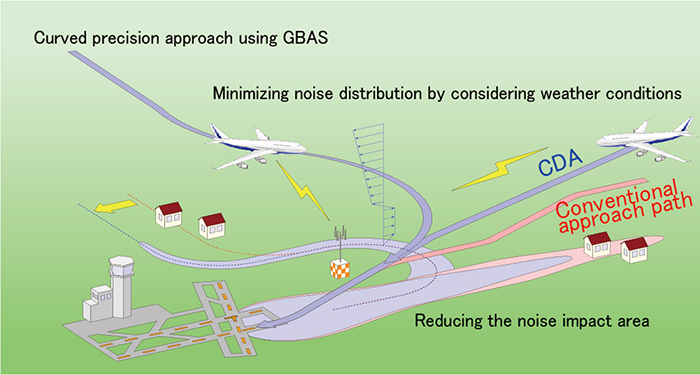 Curved precision approach using GBAS

Minimizing noise distribution by considering weather conditions

CDA

Conventional approach path

Reducing the noise impact area